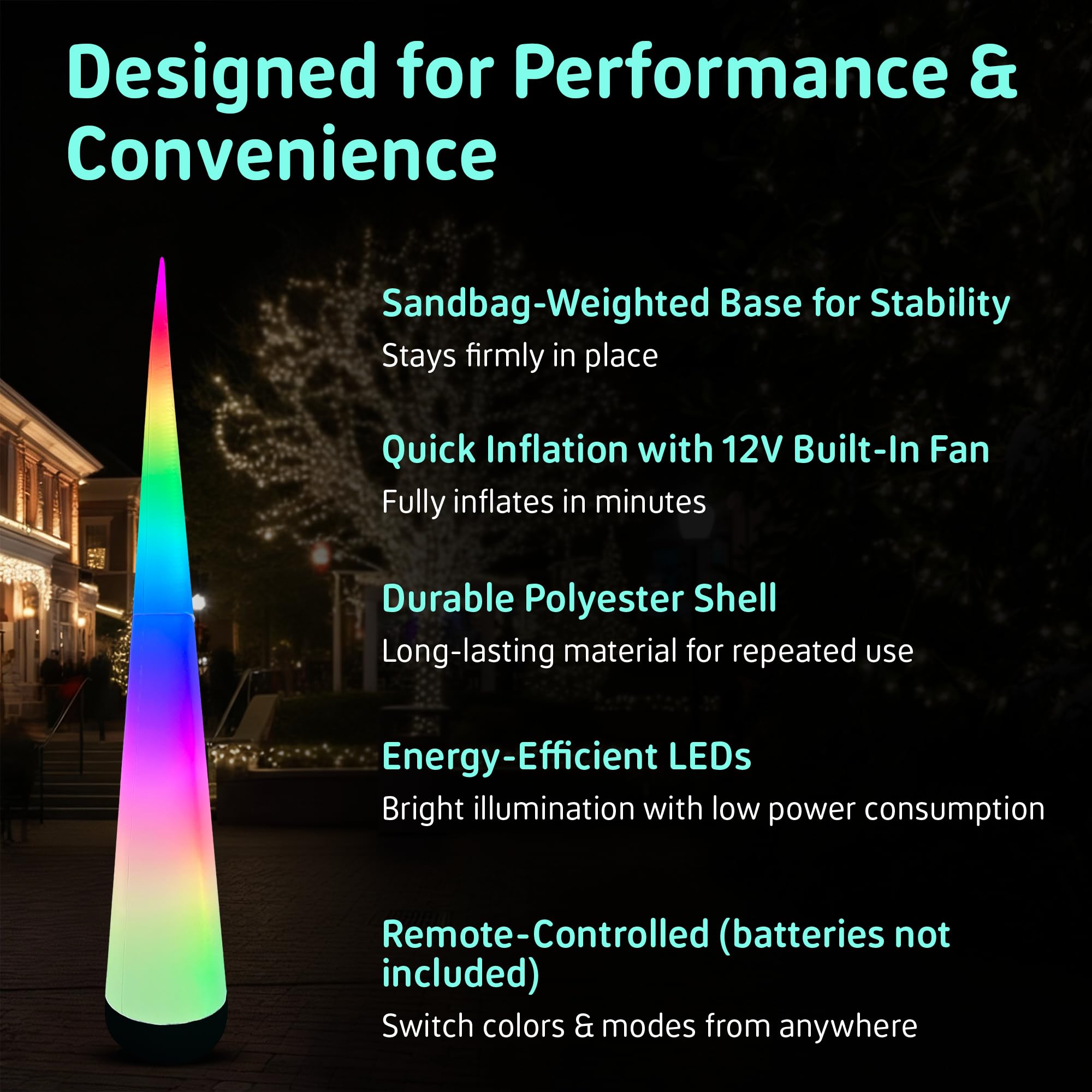 Designed for Performance & Convenience

Sandbag-Weighted Base for Stability
Stays firmly in place

Quick Inflation with 12V Built-In Fan
Fully inflates in minutes

Durable Polyester Shell
Long-lasting material for repeated use

Energy-Efficient LEDs
Bright illumination with low power consumption

Remote-Controlled (batteries not included)
Switch colors & modes from anywhere